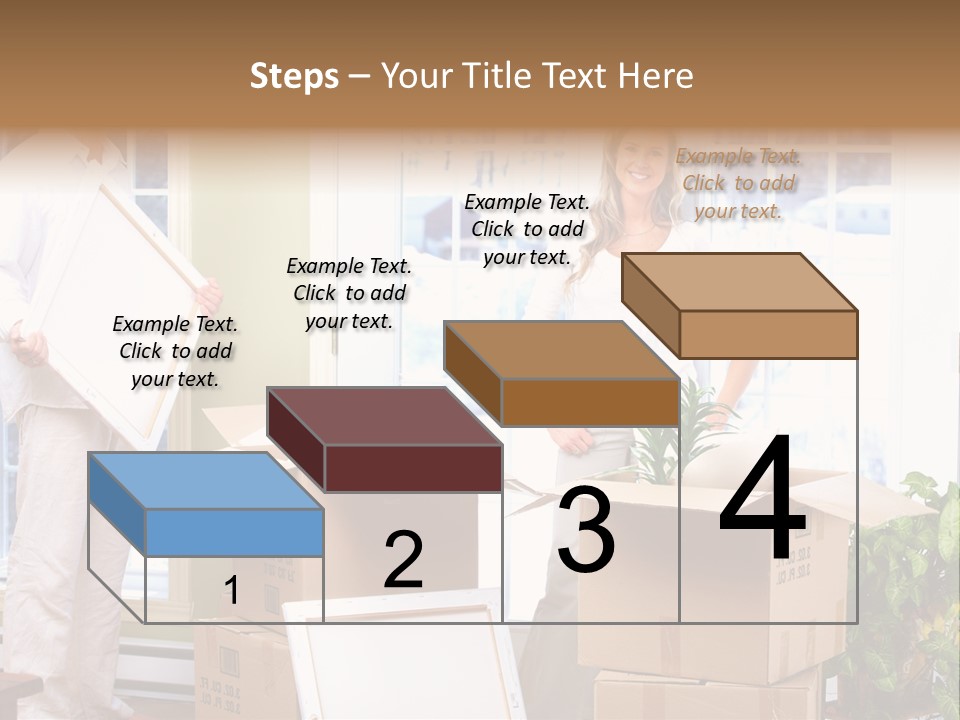 Steps – Your Title Text Here

Example Text. Click to add your text.

Example Text. Click to add your text.

Example Text. Click to add your text.

Example Text. Click to add your text.

1

2

3

4